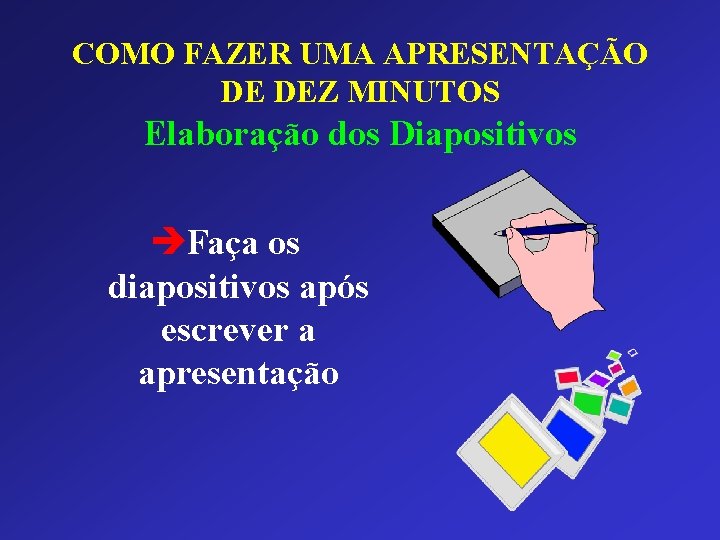 COMO FAZER UMA APRESENTAÇÃO DE DEZ MINUTOS
Elaboração dos Diapositivos

➔Faça os diapositivos após escrever a apresentação